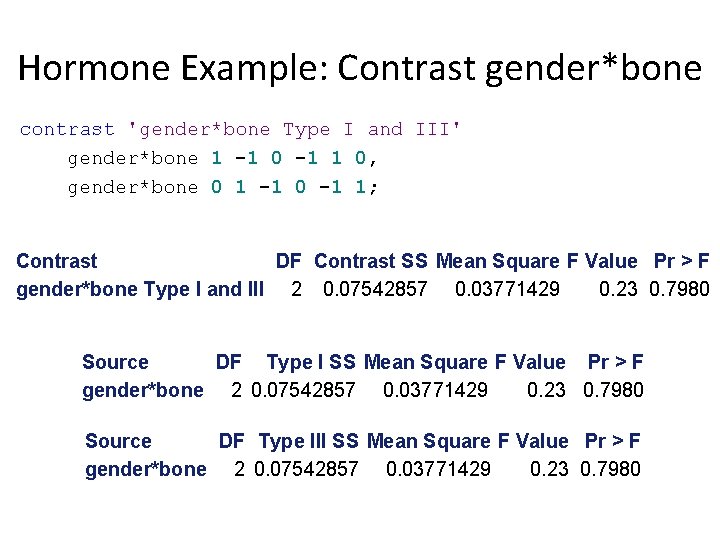 Hormone Example: Contrast gender*bone

contrast 'gender*bone Type I and III'
gender*bone 1 -1 0 -1 1 0,
gender*bone 0 1 -1 0 -1 1;

| Contrast | DF | Contrast SS | Mean Square | F Value | Pr > F |
|---|---|---|---|---|---|
| gender*bone Type I and III | 2 | 0.07542857 | 0.03771429 | 0.23 | 0.7980 |

| Source | DF | Type I SS | Mean Square | F Value | Pr > F |
|---|---|---|---|---|---|
| gender*bone | 2 | 0.07542857 | 0.03771429 | 0.23 | 0.7980 |

| Source | DF | Type III SS | Mean Square | F Value | Pr > F |
|---|---|---|---|---|---|
| gender*bone | 2 | 0.07542857 | 0.03771429 | 0.23 | 0.7980 |